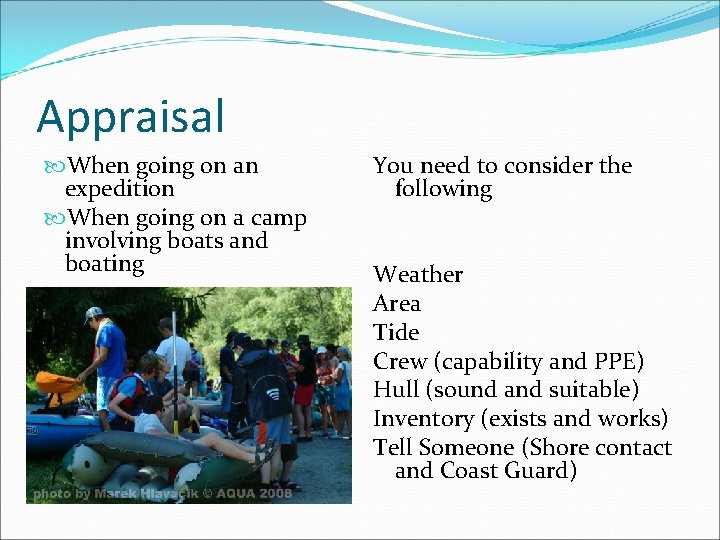 Appraisal

When going on an expedition

When going on a camp involving boats and boating

photo by Marek Hlavacik © AQUA 2008

You need to consider the following

Weather
Area
Tide
Crew (capability and PPE)
Hull (sound and suitable)
Inventory (exists and works)
Tell Someone (Shore contact and Coast Guard)